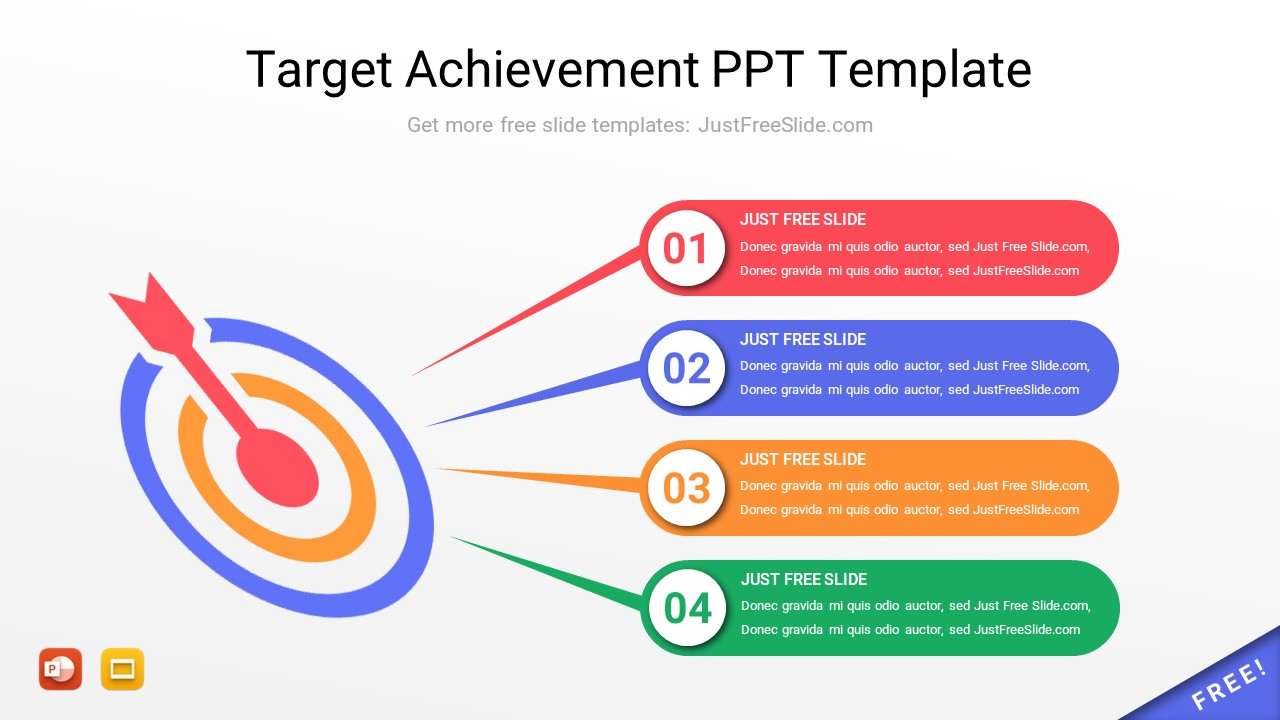 Target Achievement PPT Template

Get more free slide templates: JustFreeSlide.com

01
JUST FREE SLIDE
Donec gravida mi quis odio auctor, sed Just Free Slide.com, Donec gravida mi quis odio auctor, sed JustFreeSlide.com

02
JUST FREE SLIDE
Donec gravida mi quis odio auctor, sed Just Free Slide.com, Donec gravida mi quis odio auctor, sed JustFreeSlide.com

03
JUST FREE SLIDE
Donec gravida mi quis odio auctor, sed Just Free Slide.com, Donec gravida mi quis odio auctor, sed JustFreeSlide.com

04
JUST FREE SLIDE
Donec gravida mi quis odio auctor, sed Just Free Slide.com, Donec gravida mi quis odio auctor, sed JustFreeSlide.com

P

FREE!